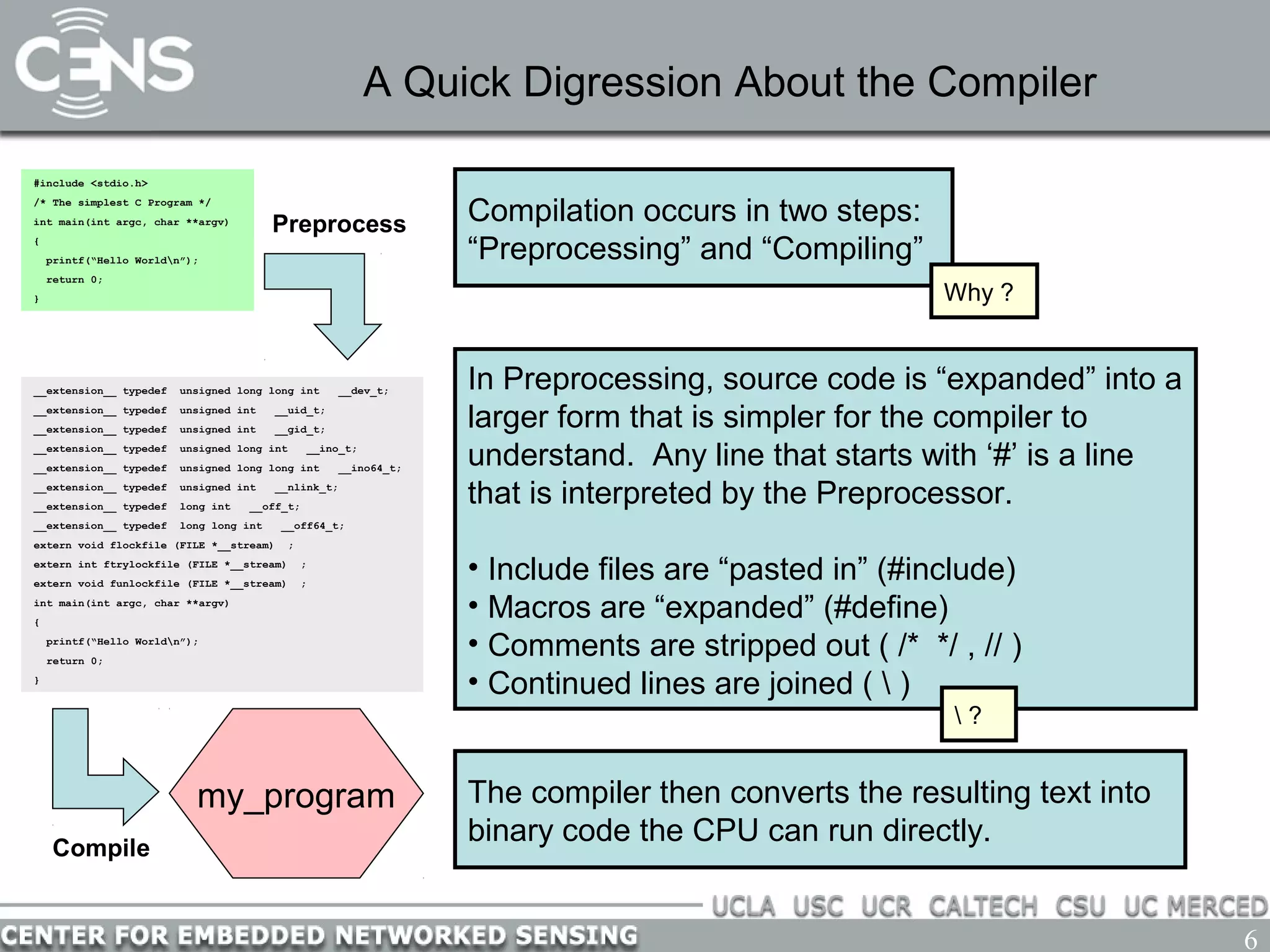 CENS

A Quick Digression About the Compiler

#include <stdio.h>
/* The simplest C Program */
int main(int argc, char **argv)
{
printf("Hello World\n");
return 0;
}

Preprocess

__extension__ typedef unsigned long long int __dev_t;
__extension__ typedef unsigned int __uid_t;
__extension__ typedef unsigned int __gid_t;
__extension__ typedef unsigned long int __ino_t;
__extension__ typedef unsigned long long int __ino64_t;
__extension__ typedef unsigned int __nlink_t;
__extension__ typedef long int __off_t;
__extension__ typedef long long int __off64_t;
extern void flockfile (FILE *__stream) ;
extern int ftrylockfile (FILE *__stream) ;
extern void funlockfile (FILE *__stream) ;
int main(int argc, char **argv)
{
printf("Hello World\n");
return 0;
}

Compile

my_program

Compilation occurs in two steps: “Preprocessing” and “Compiling”

Why ?

In Preprocessing, source code is “expanded” into a larger form that is simpler for the compiler to understand. Any line that starts with ‘#’ is a line that is interpreted by the Preprocessor.

• Include files are “pasted in” (#include)
• Macros are “expanded” (#define)
• Comments are stripped out ( /* */ , // )
• Continued lines are joined ( \ )

\ ?

The compiler then converts the resulting text into binary code the CPU can run directly.

UCLA USC UCR CALTECH CSU UC MERCED

CENTER FOR EMBEDDED NETWORKED SENSING

6